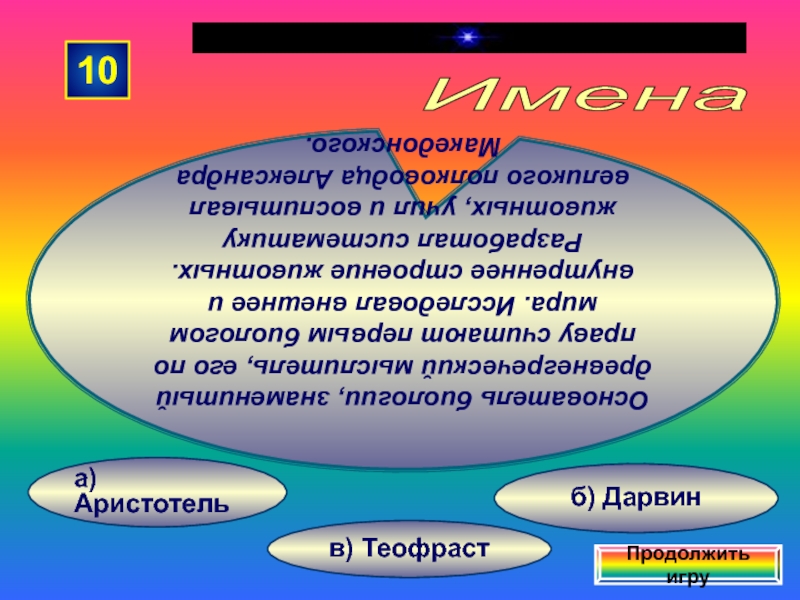 10

Имена

Основатель биологии, знаменитый древнегреческий мыслитель, его по праву считают первым биологом мира. Исследовал внешнее и внутреннее строение животных. Разработал систематику животных, учил и воспитывал великого полководца Александра Македонского.

а) Аристотель

б) Дарвин

в) Теофраст

Продолжить игру